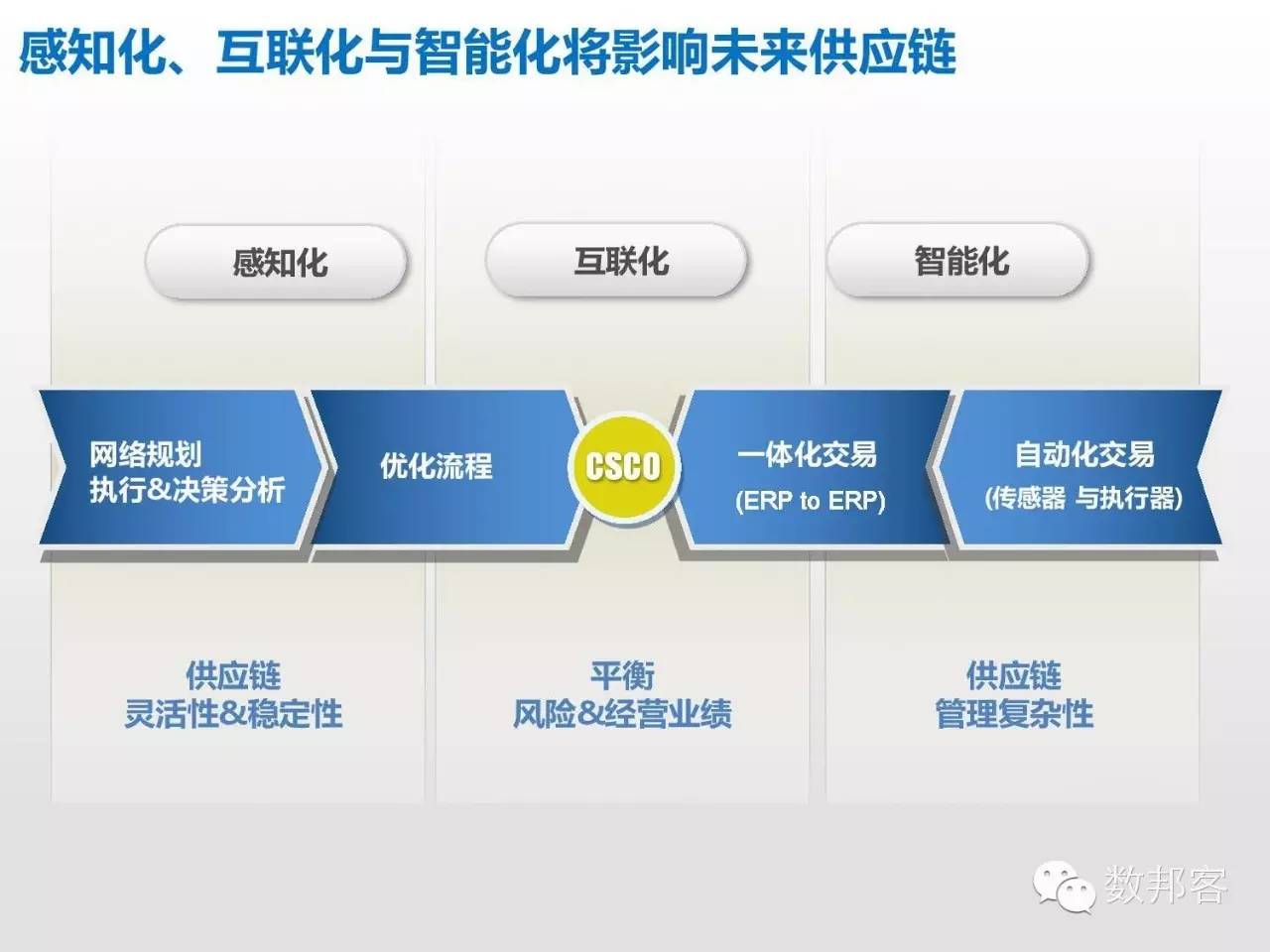 感知化、互联化与智能化将影响未来供应链

感知化

互联化

智能化

网络规划
执行&决策分析

优化流程

CSCO

一体化交易
(ERP to ERP)

自动化交易
(传感器 与执行器)

供应链
灵活性&稳定性

平衡
风险&经营业绩

供应链
管理复杂性

数邦客